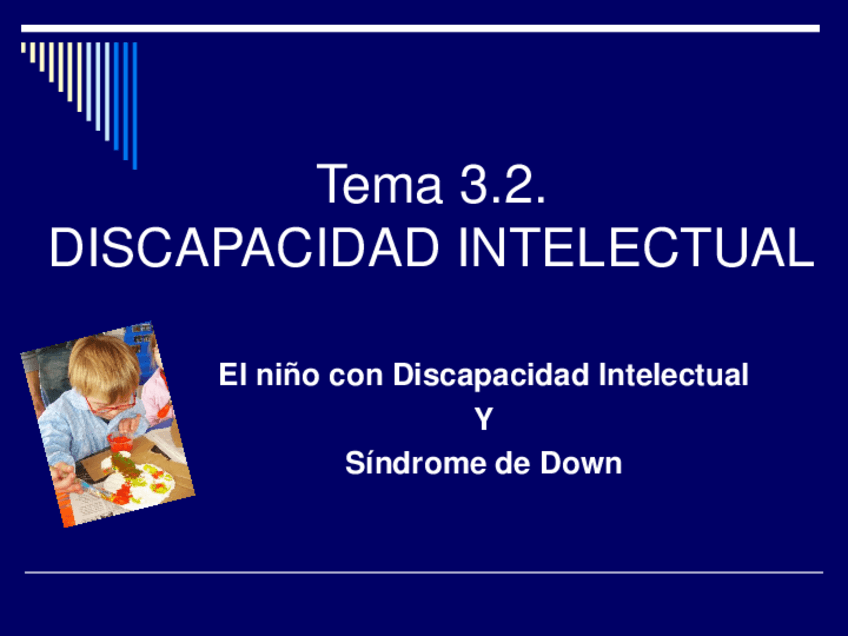 Tema 3.2.
DISCAPACIDAD INTELECTUAL

El niño con Discapacidad Intelectual
Y
Síndrome de Down